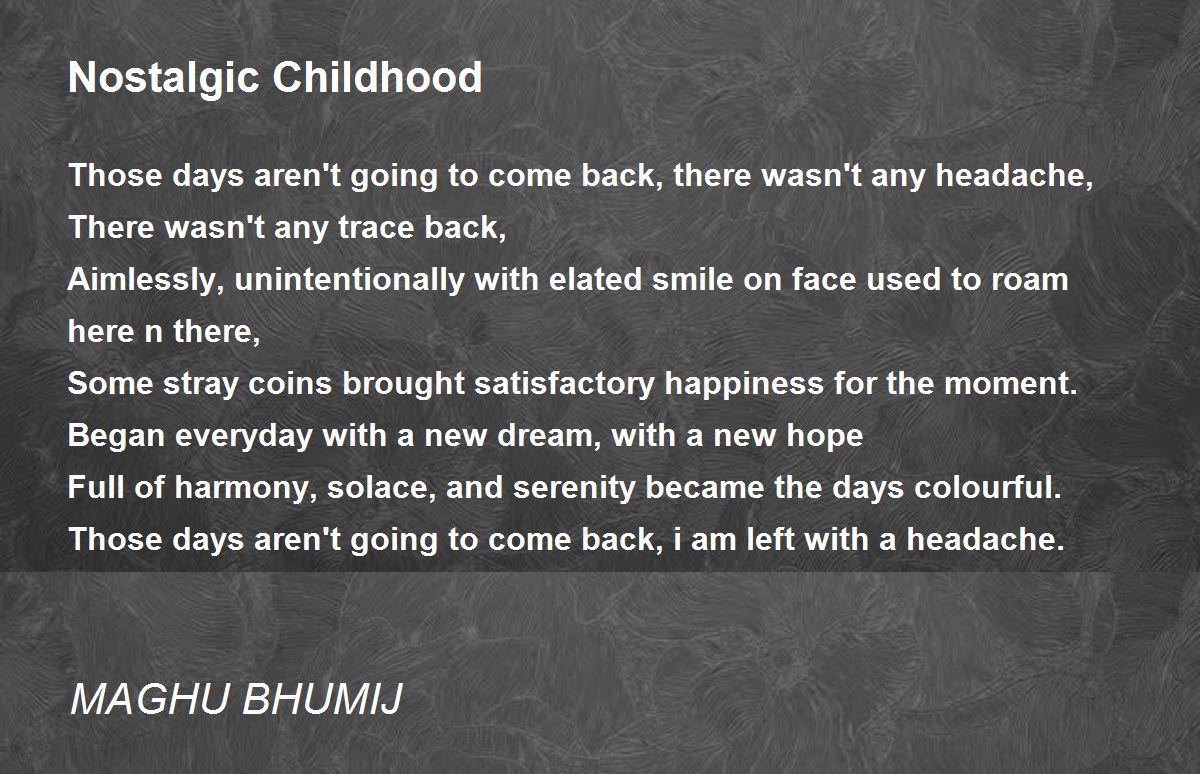 Nostalgic Childhood

Those days aren't going to come back, there wasn't any headache,
There wasn't any trace back,
Aimlessly, unintentionally with elated smile on face used to roam here n there,
Some stray coins brought satisfactory happiness for the moment.
Began everyday with a new dream, with a new hope
Full of harmony, solace, and serenity became the days colourful.
Those days aren't going to come back, i am left with a headache.

MAGHU BHUMIJ